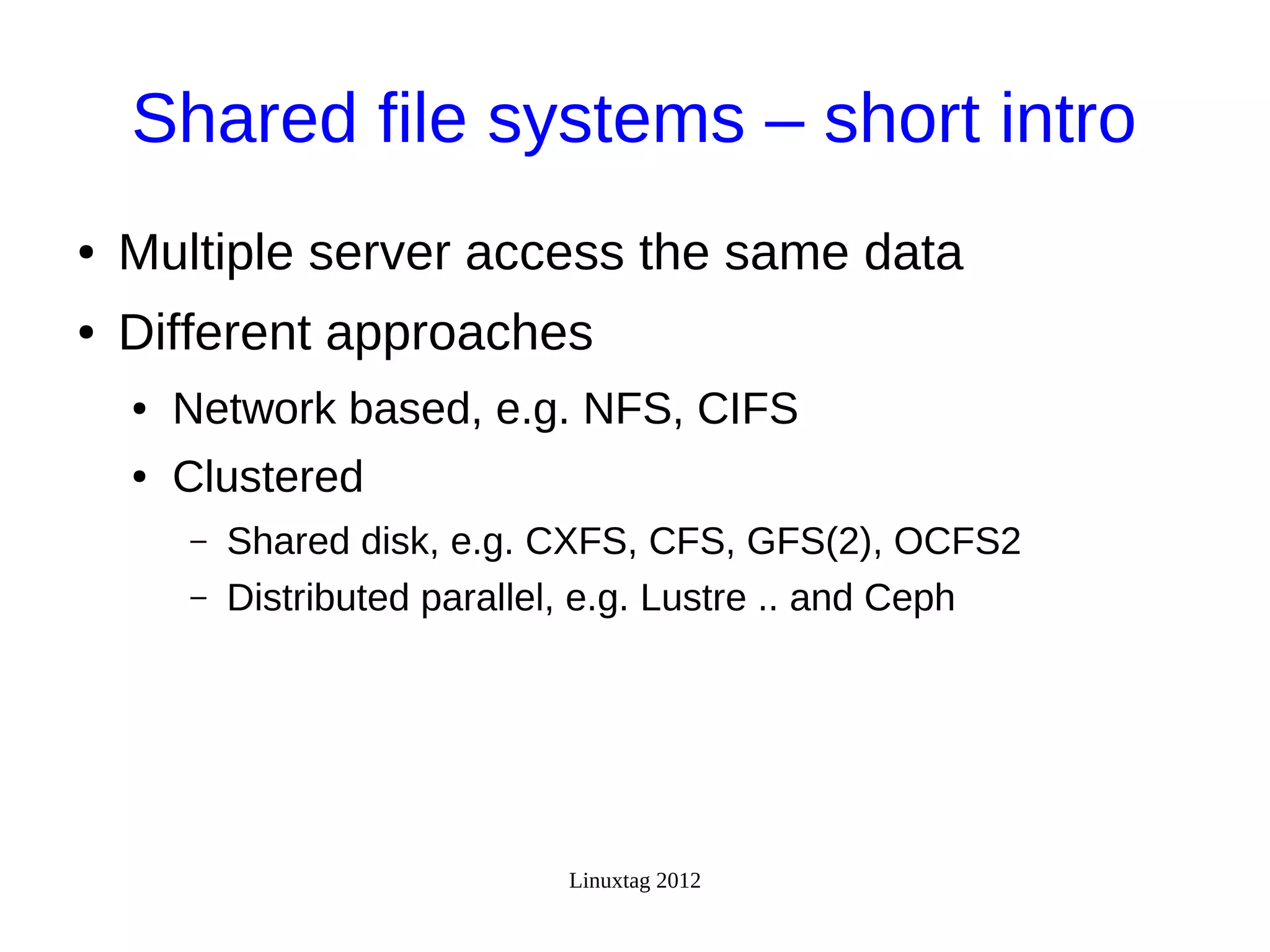 Shared file systems – short intro

• Multiple server access the same data
• Different approaches
  • Network based, e.g. NFS, CIFS
  • Clustered
    – Shared disk, e.g. CXFS, CFS, GFS(2), OCFS2
    – Distributed parallel, e.g. Lustre .. and Ceph

Linuxtag 2012